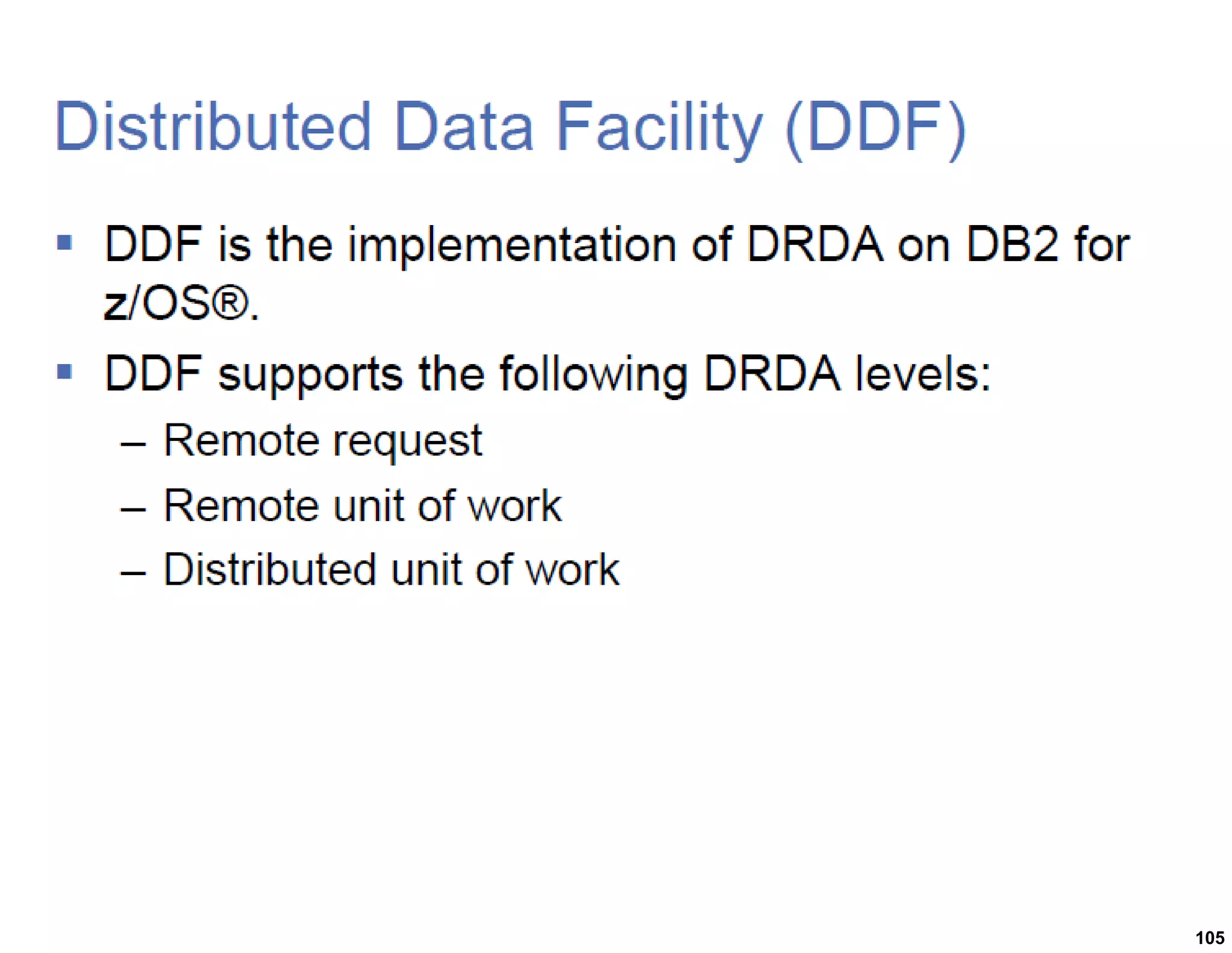 Distributed Data Facility (DDF)

▪ DDF is the implementation of DRDA on DB2 for z/OS®.

▪ DDF supports the following DRDA levels:
– Remote request
– Remote unit of work
– Distributed unit of work

105